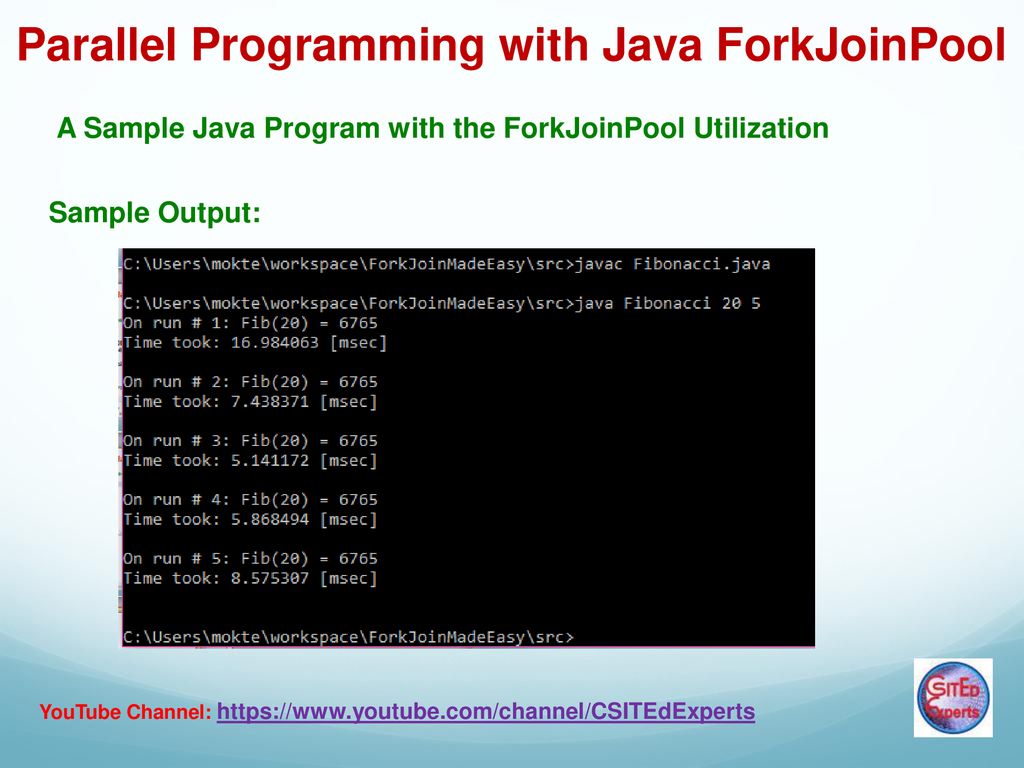 Parallel Programming with Java ForkJoinPool

A Sample Java Program with the ForkJoinPool Utilization

Sample Output:

C:\Users\mokte\workspace\ForkJoinMadeEasy\src>javac Fibonacci.java

C:\Users\mokte\workspace\ForkJoinMadeEasy\src>java Fibonacci 20 5
On run # 1: Fib(20) = 6765
Time took: 16.984063 [msec]

On run # 2: Fib(20) = 6765
Time took: 7.438371 [msec]

On run # 3: Fib(20) = 6765
Time took: 5.141172 [msec]

On run # 4: Fib(20) = 6765
Time took: 5.868494 [msec]

On run # 5: Fib(20) = 6765
Time took: 8.575307 [msec]

C:\Users\mokte\workspace\ForkJoinMadeEasy\src>

YouTube Channel: https://www.youtube.com/channel/CSITEdExperts

CSITEd Experts